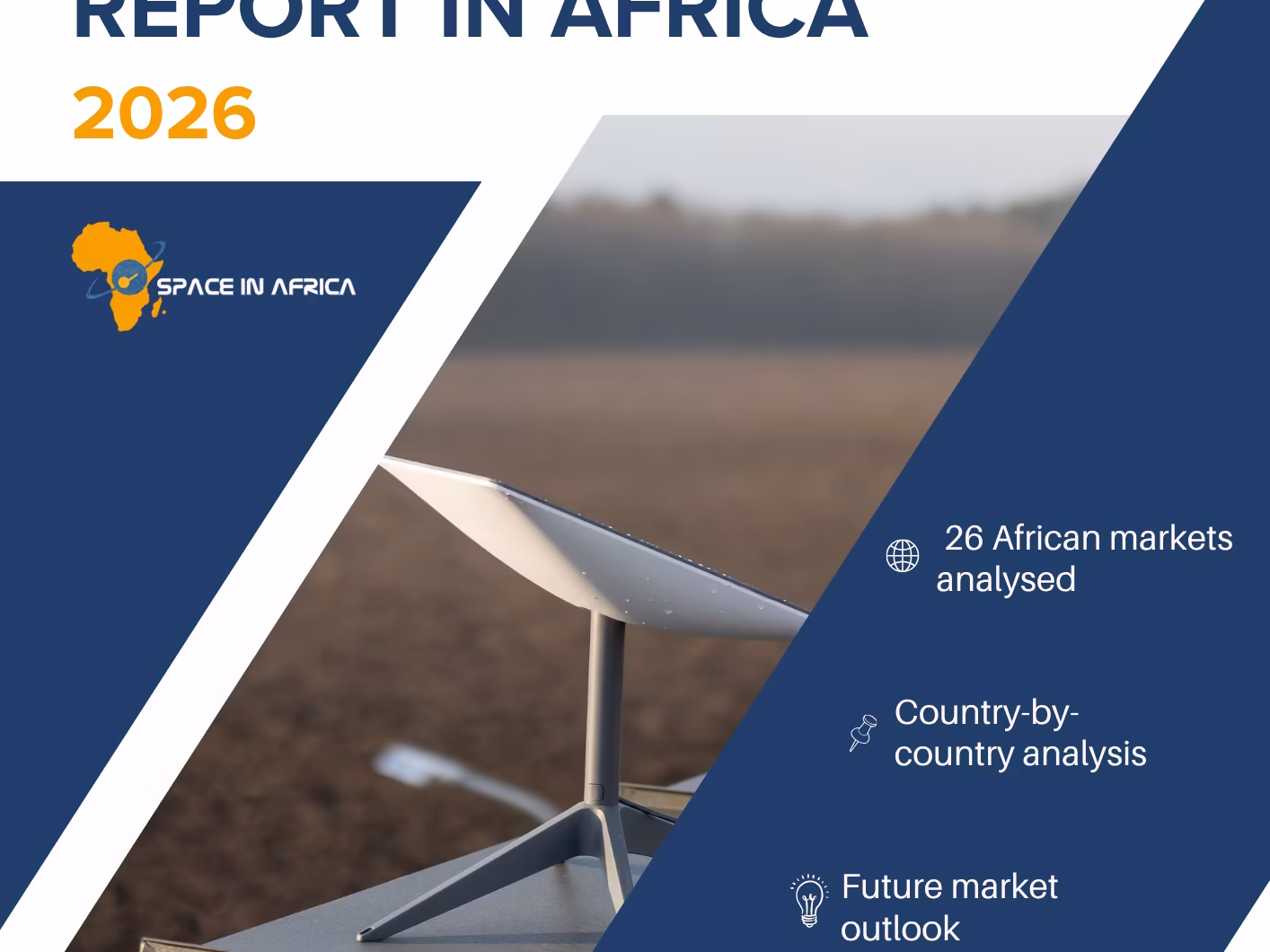 REPORT IN AFRICA

2026

SPACE IN AFRICA

26 African markets analysed

Country-by-country analysis

Future market outlook